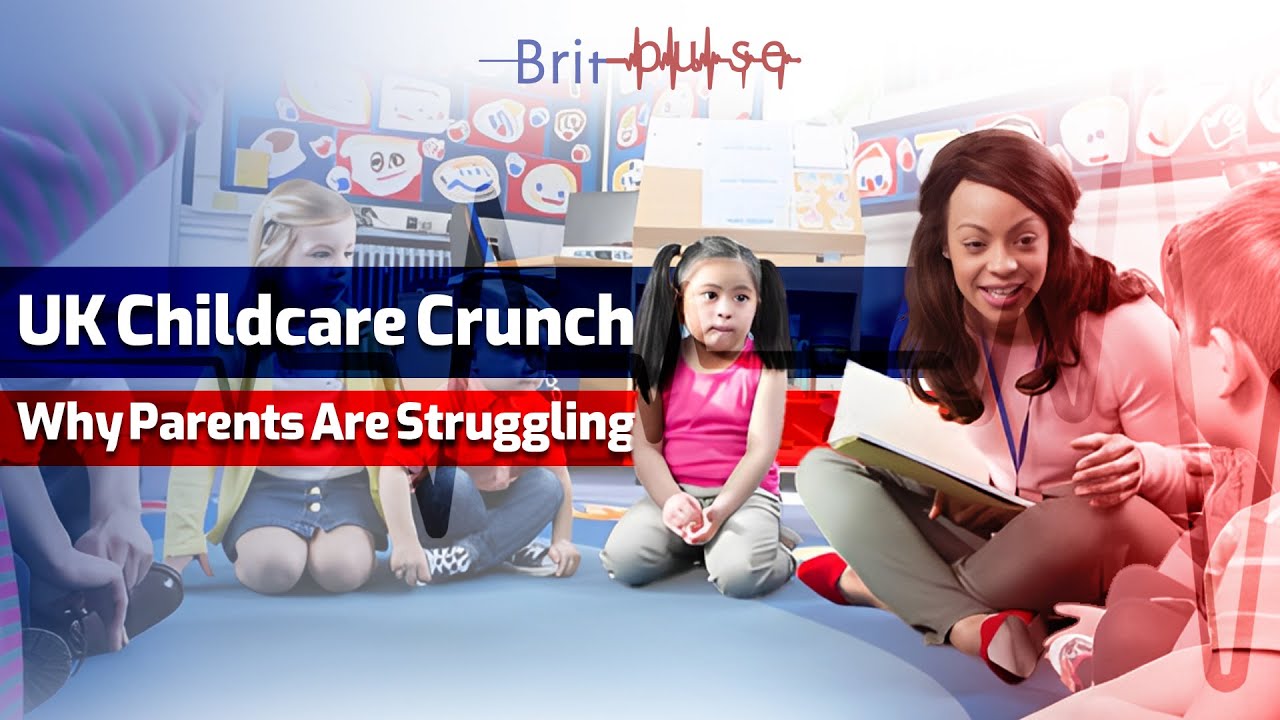 Brit pulse

UK Childcare Crunch

Why Parents Are Struggling